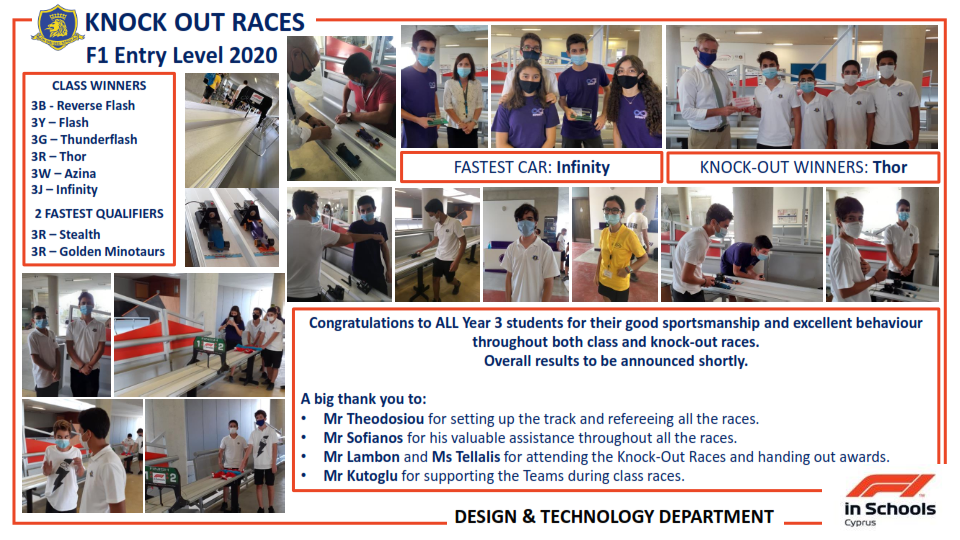 KNOCK OUT RACES
F1 Entry Level 2020

CLASS WINNERS
3B - Reverse Flash
3Y – Flash
3G – Thunderflash
3R – Thor
3W – Azina
3J – Infinity

2 FASTEST QUALIFIERS
3R – Stealth
3R – Golden Minotaurs

FASTEST CAR: Infinity

KNOCK-OUT WINNERS: Thor

Congratulations to ALL Year 3 students for their good sportsmanship and excellent behaviour throughout both class and knock-out races.
Overall results to be announced shortly.

A big thank you to:
• Mr Theodosiou for setting up the track and refereeing all the races.
• Mr Sofianos for his valuable assistance throughout all the races.
• Mr Lambon and Ms Tellalis for attending the Knock-Out Races and handing out awards.
• Mr Kutoglu for supporting the Teams during class races.

DESIGN & TECHNOLOGY DEPARTMENT

F1 in Schools Cyprus